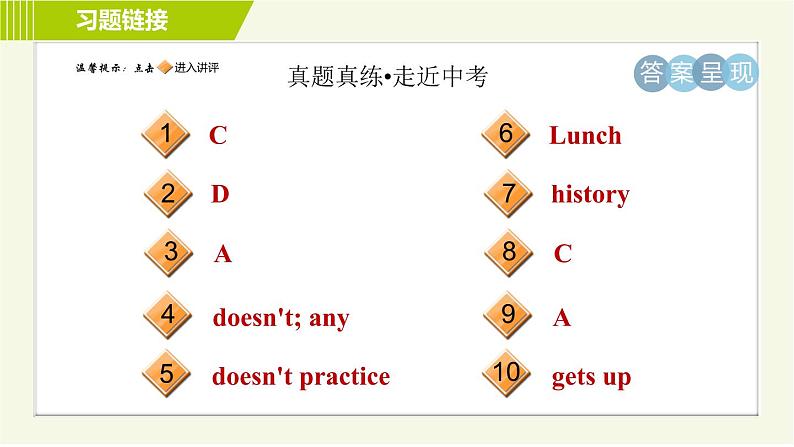 习题链接

温馨提示：点击 进入讲评

真题真练•走近中考

答案呈现

1 C

2 D

3 A

4 doesn't; any

5 doesn't practice

6 Lunch

7 history

8 C

9 A

10 gets up